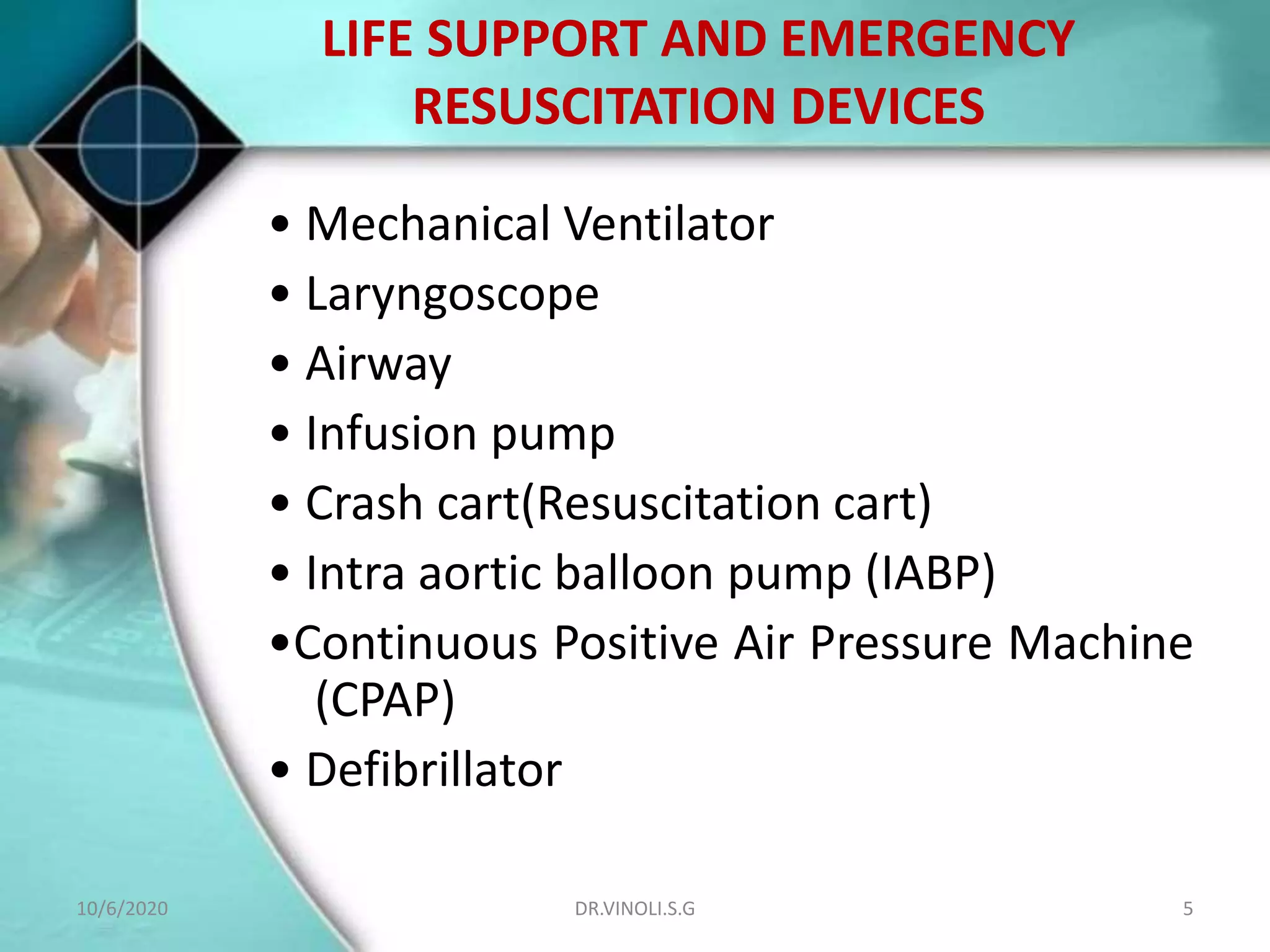 LIFE SUPPORT AND EMERGENCY RESUSCITATION DEVICES

• Mechanical Ventilator
• Laryngoscope
• Airway
• Infusion pump
• Crash cart(Resuscitation cart)
• Intra aortic balloon pump (IABP)
•Continuous Positive Air Pressure Machine (CPAP)
• Defibrillator

10/6/2020
DR.VINOLI.S.G
5